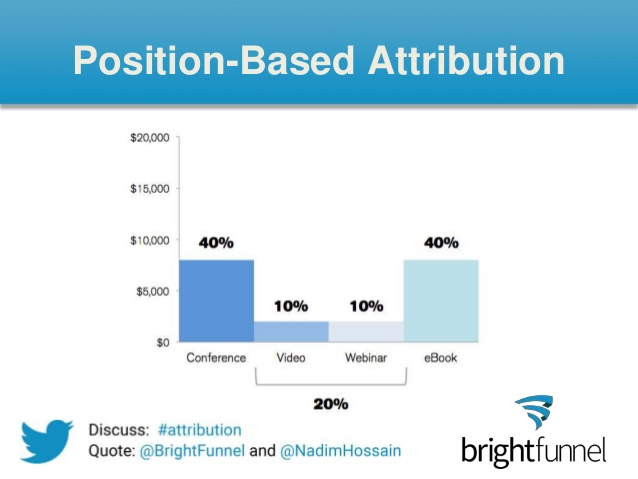 Position-Based Attribution

$20,000
$15,000
$10,000
$5,000
$0

40%
10%
10%
40%

Conference
Video
Webinar
eBook

20%

Discuss: #attribution
Quote: @BrightFunnel and @NadimHossain

brightfunnel